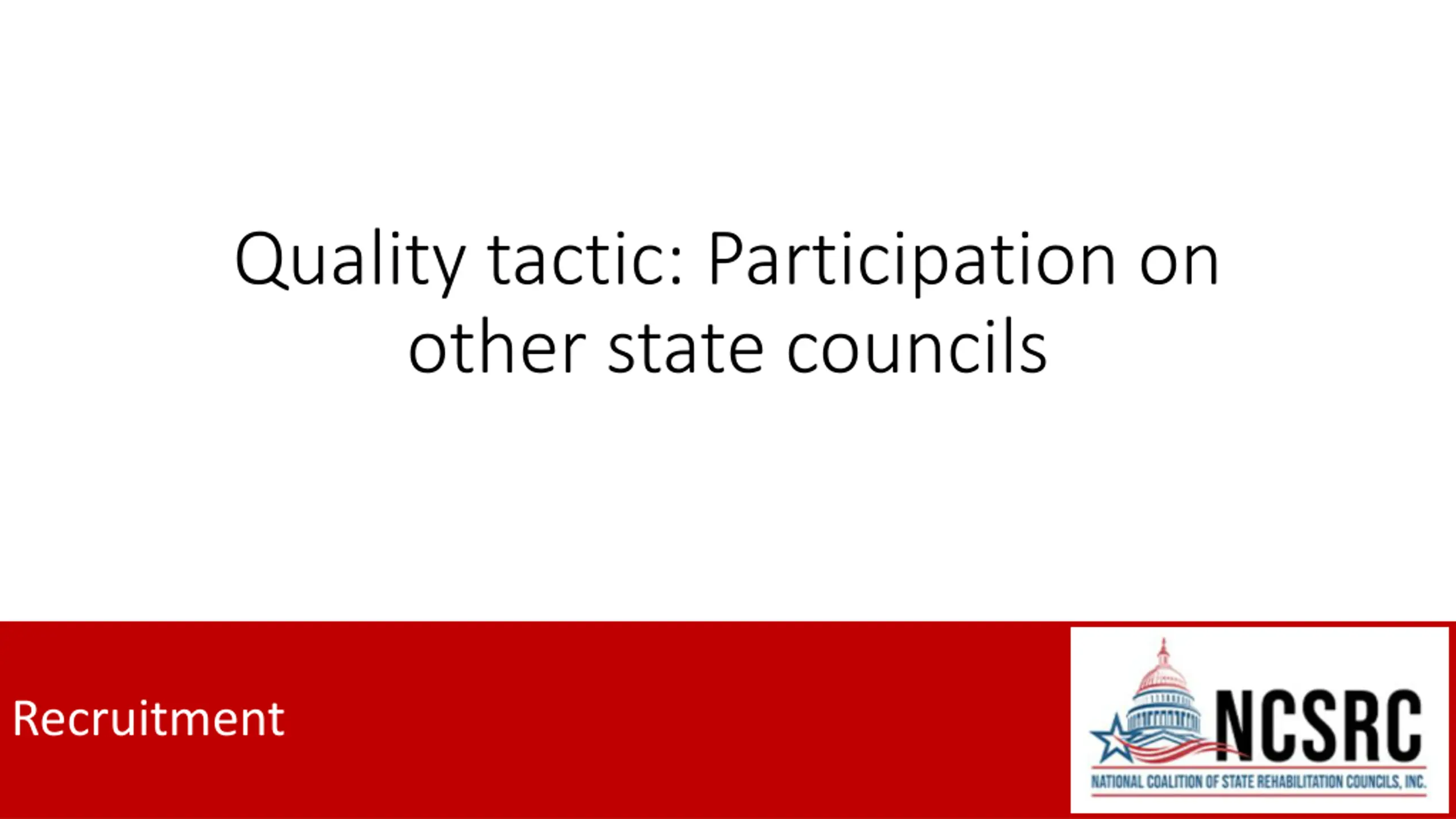 Quality tactic: Participation on other state councils

Recruitment

NCSRC
NATIONAL COALITION OF STATE REHABILITATION COUNCILS, INC.